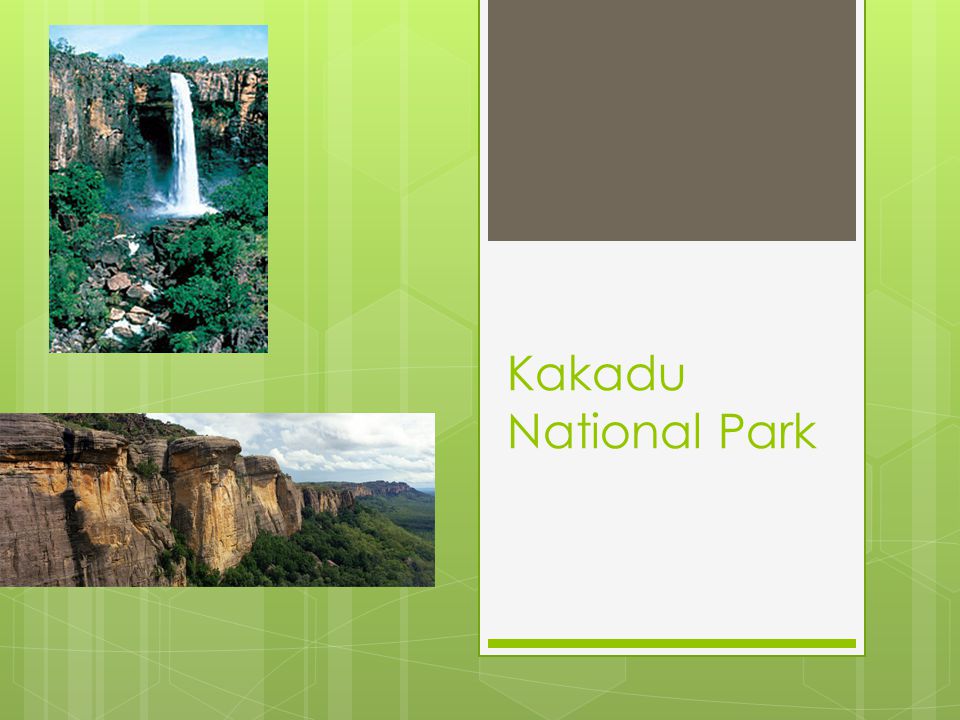 Kakadu National Park